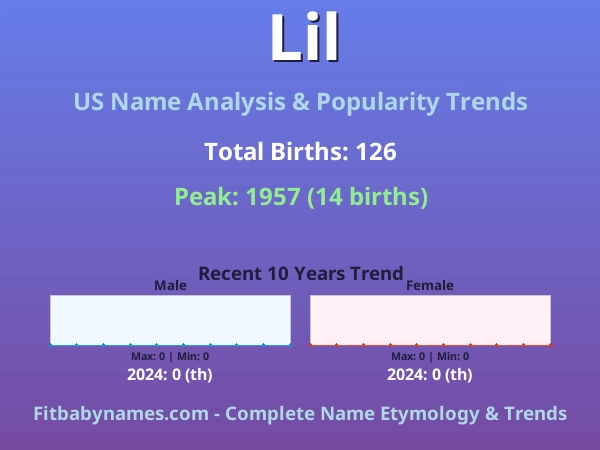 Lil

US Name Analysis & Popularity Trends

Total Births: 126

Peak: 1957 (14 births)

Recent 10 Years Trend

Male

Max: 0 | Min: 0

2024: 0 (th)

Female

Max: 0 | Min: 0

2024: 0 (th)

Fitbabynames.com - Complete Name Etymology & Trends